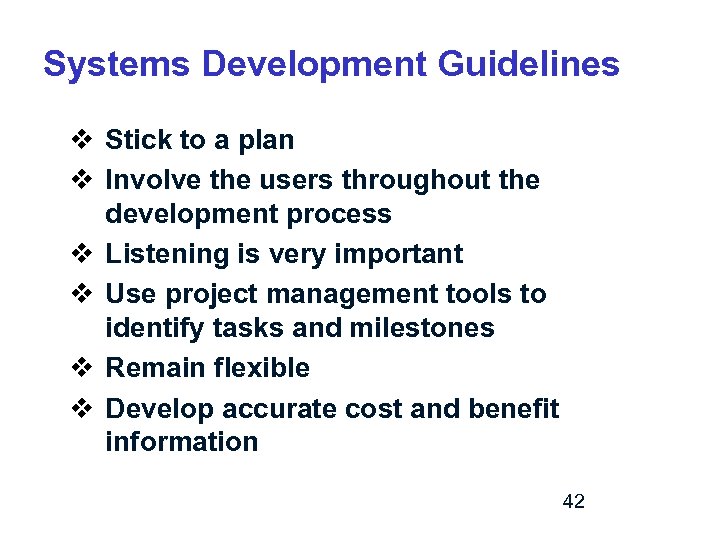 Systems Development Guidelines

❖ Stick to a plan
❖ Involve the users throughout the development process
❖ Listening is very important
❖ Use project management tools to identify tasks and milestones
❖ Remain flexible
❖ Develop accurate cost and benefit information

42